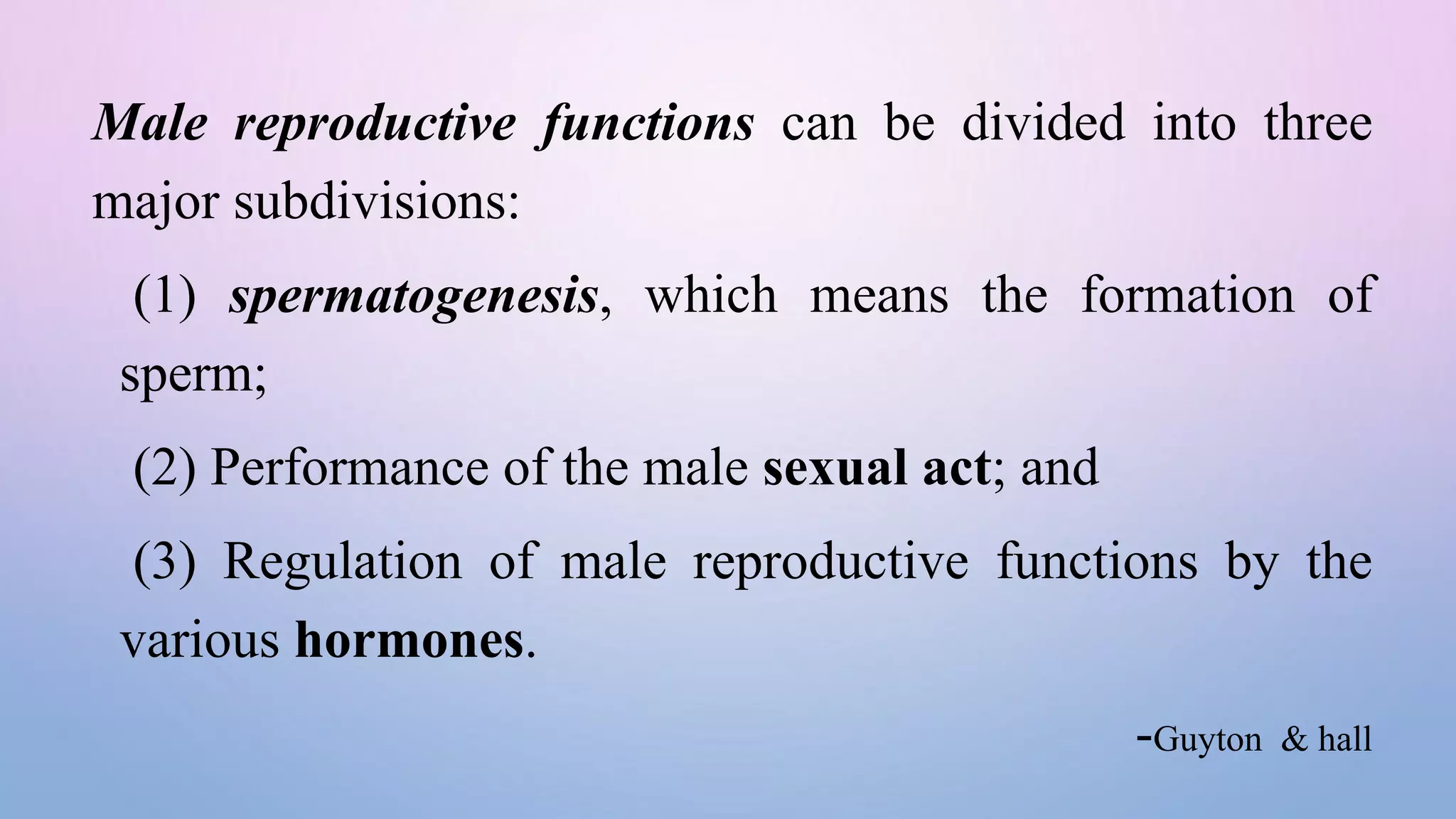 Male reproductive functions can be divided into three major subdivisions:

(1) spermatogenesis, which means the formation of sperm;

(2) Performance of the male sexual act; and

(3) Regulation of male reproductive functions by the various hormones.

-Guyton & hall